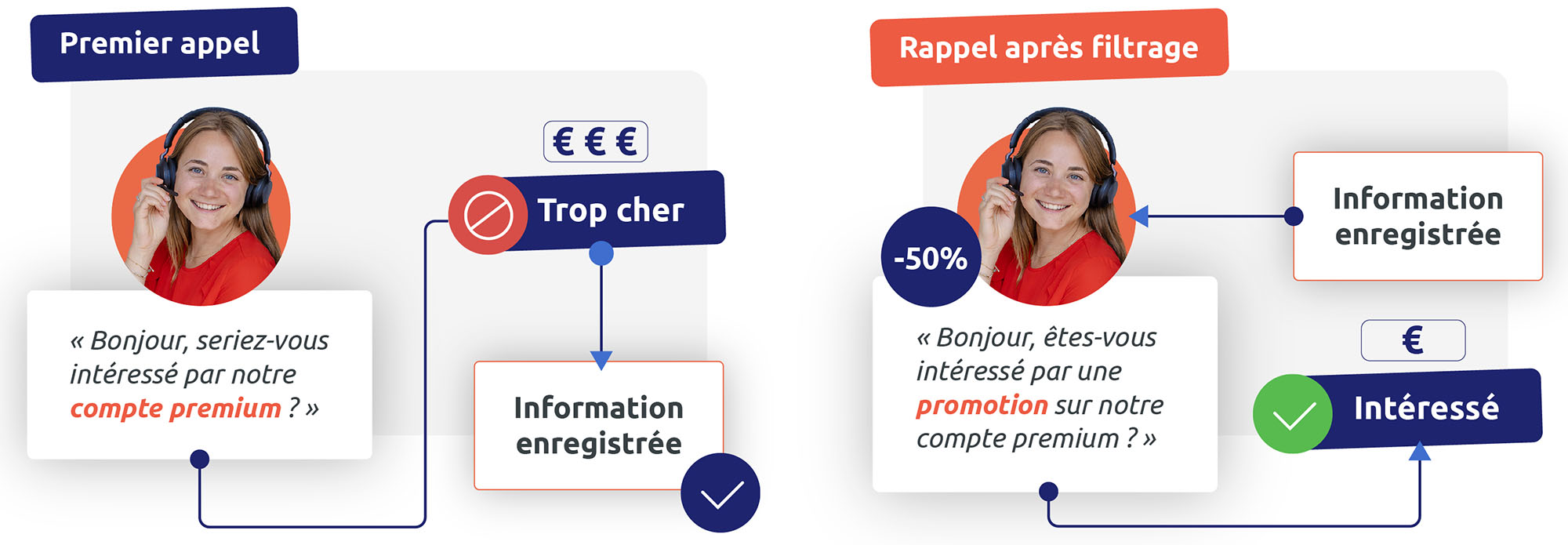 Premier appel

« Bonjour, seriez-vous intéressé par notre compte premium ? »

€ € €

Trop cher

Information enregistrée

Rappel après filtrage

-50%

« Bonjour, êtes-vous intéressé par une promotion sur notre compte premium ? »

Information enregistrée

€

Intéressé